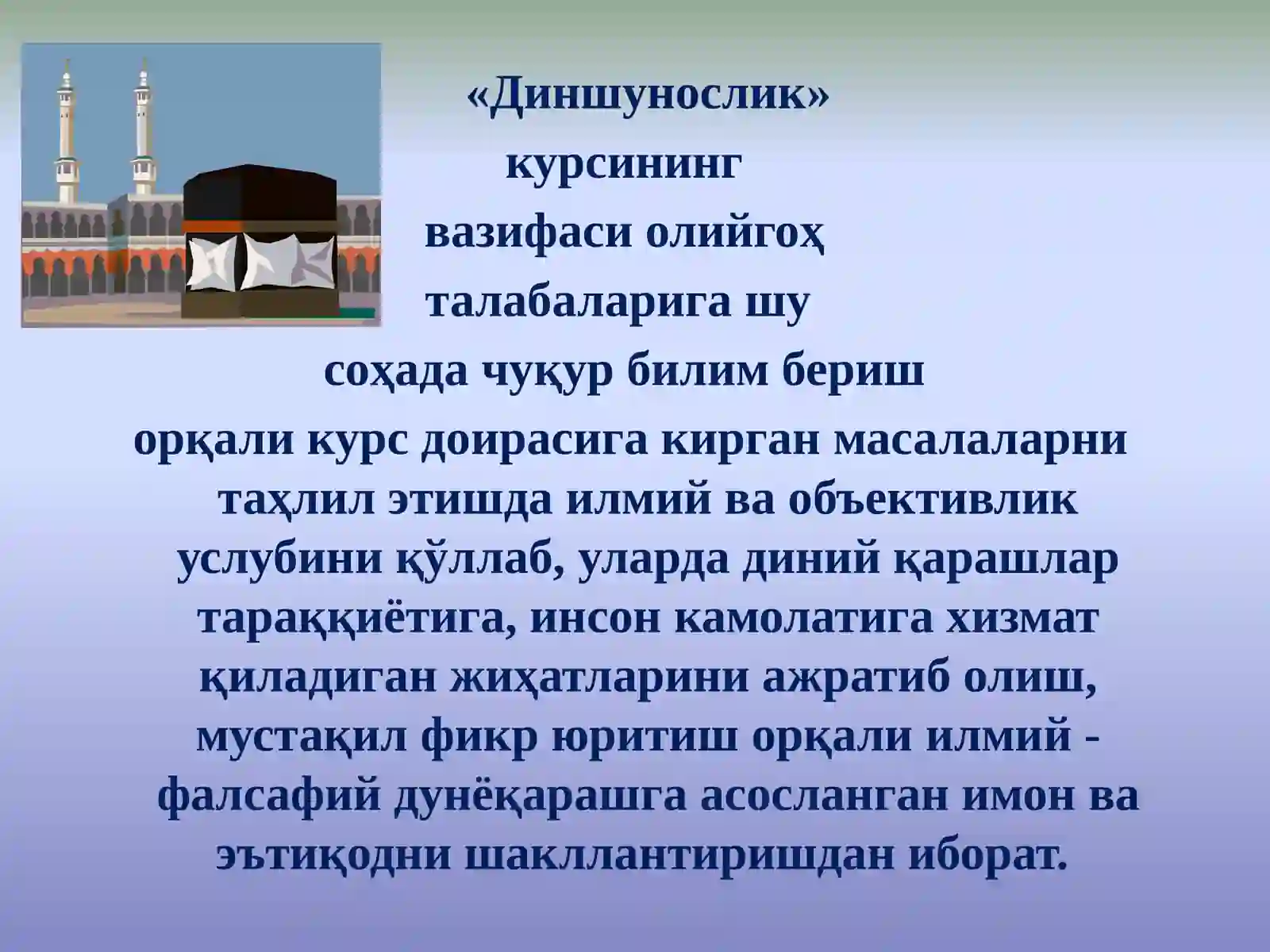 «Диншунослик» курсининг вазифаси олийгоҳ талабаларига шу соҳада чуқур билим бериш орқали курс доирасига кирган масалаларни таҳлил этишда илмий ва объективлик услубини қўллаб, уларда диний қарашлар тараққиётига, инсон камолатига хизмат қиладиган жиҳатларини ажратиб олиш, мустақил фикр юритиш орқали илмий - фалсафий дунёқарашга асосланган имон ва эътиқодни шакллантиришдан иборат.